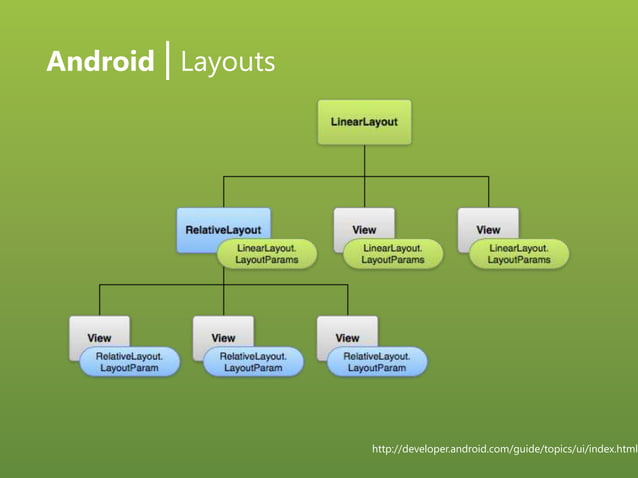 Android | Layouts

LinearLayout

RelativeLayout
LinearLayout.
LayoutParams

View
LinearLayout.
LayoutParams

View
LinearLayout.
LayoutParams

View
RelativeLayout.
LayoutParam

View
RelativeLayout.
LayoutParam

View
RelativeLayout.
LayoutParam

http://developer.android.com/guide/topics/ui/index.html